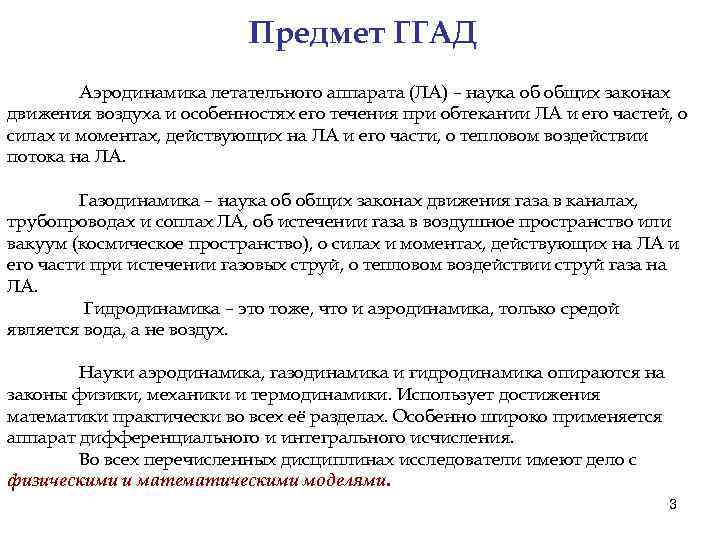 Предмет ГГАД

Аэродинамика летательного аппарата (ЛА) – наука об общих законах движения воздуха и особенностях его течения при обтекании ЛА и его частей, о силах и моментах, действующих на ЛА и его части, о тепловом воздействии потока на ЛА.

Газодинамика – наука об общих законах движения газа в каналах, трубопроводах и соплах ЛА, об истечении газа в воздушное пространство или вакуум (космическое пространство), о силах и моментах, действующих на ЛА и его части при истечении газовых струй, о тепловом воздействии струй газа на ЛА.

Гидродинамика – это тоже, что и аэродинамика, только средой является вода, а не воздух.

Науки аэродинамика, газодинамика и гидродинамика опираются на законы физики, механики и термодинамики. Использует достижения математики практически во всех её разделах. Особенно широко применяется аппарат дифференциального и интегрального исчисления.

Во всех перечисленных дисциплинах исследователи имеют дело с физическими и математическими моделями.

3